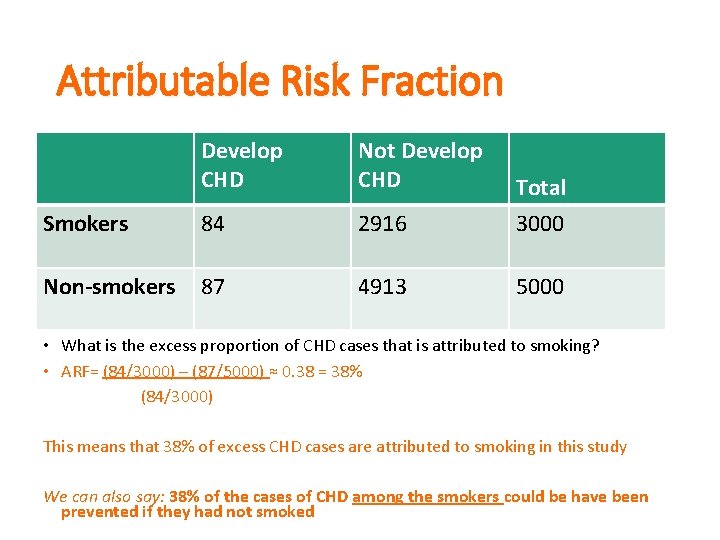 Attributable Risk Fraction

| | Develop CHD | Not Develop CHD | Total |
|---|---|---|---|
| Smokers | 84 | 2916 | 3000 |
| Non-smokers | 87 | 4913 | 5000 |

• What is the excess proportion of CHD cases that is attributed to smoking?

• ARF= (84/3000) – (87/5000) ≈ 0.38 = 38%
(84/3000)

This means that 38% of excess CHD cases are attributed to smoking in this study

We can also say: 38% of the cases of CHD among the smokers could be have been prevented if they had not smoked